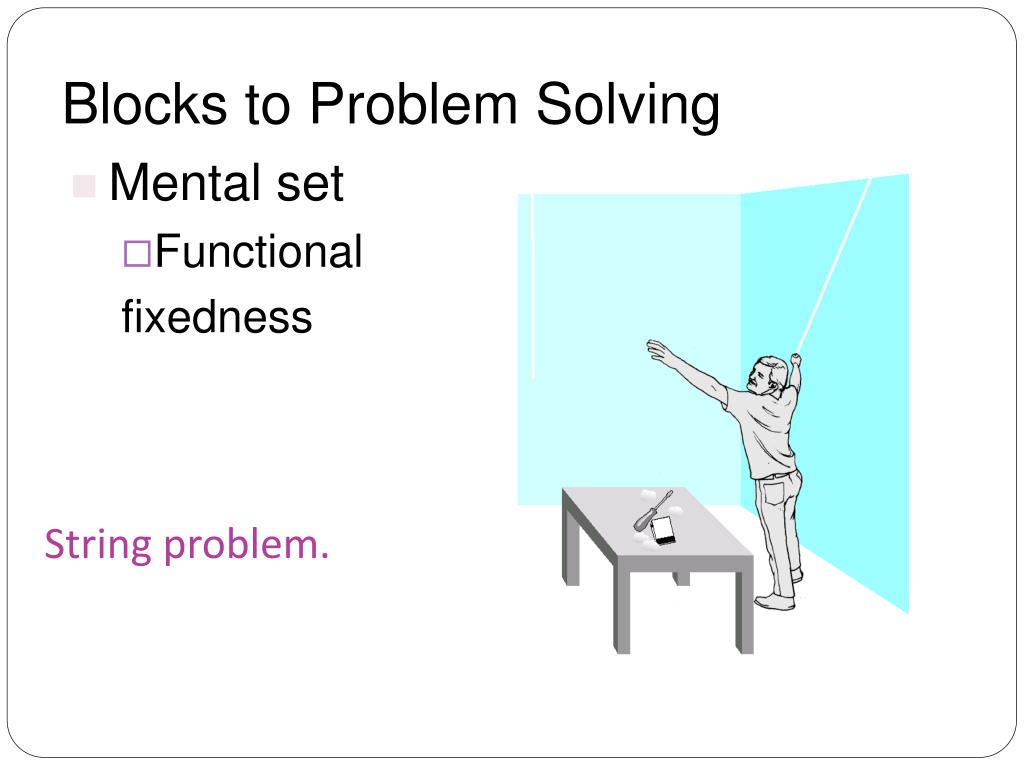 Blocks to Problem Solving

Mental set

Functional fixedness

String problem.